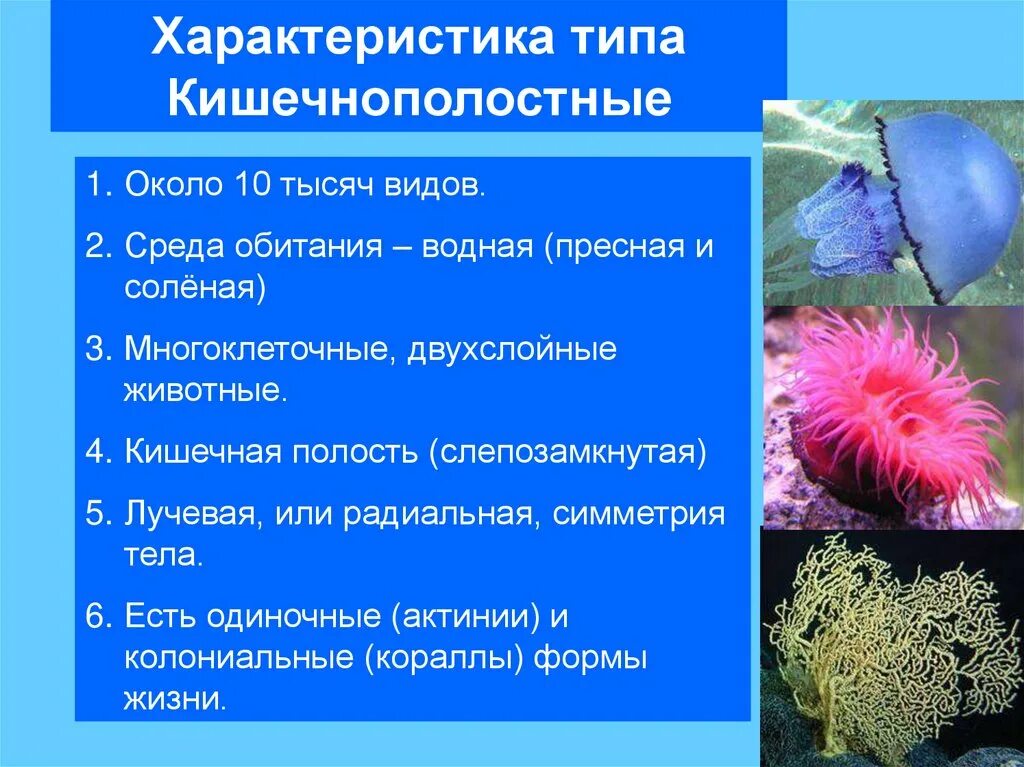 Характеристика типа Кишечнополостные

1. Около 10 тысяч видов.

2. Среда обитания – водная (пресная и солёная)

3. Многоклеточные, двухслойные животные.

4. Кишечная полость (слепозамкнутая)

5. Лучевая, или радиальная, симметрия тела.

6. Есть одиночные (актинии) и колониальные (кораллы) формы жизни.